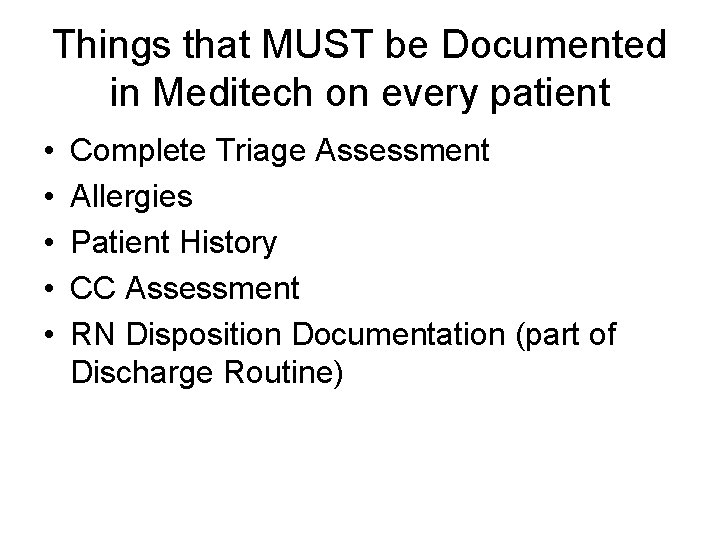 Things that MUST be Documented in Meditech on every patient

• Complete Triage Assessment
• Allergies
• Patient History
• CC Assessment
• RN Disposition Documentation (part of Discharge Routine)